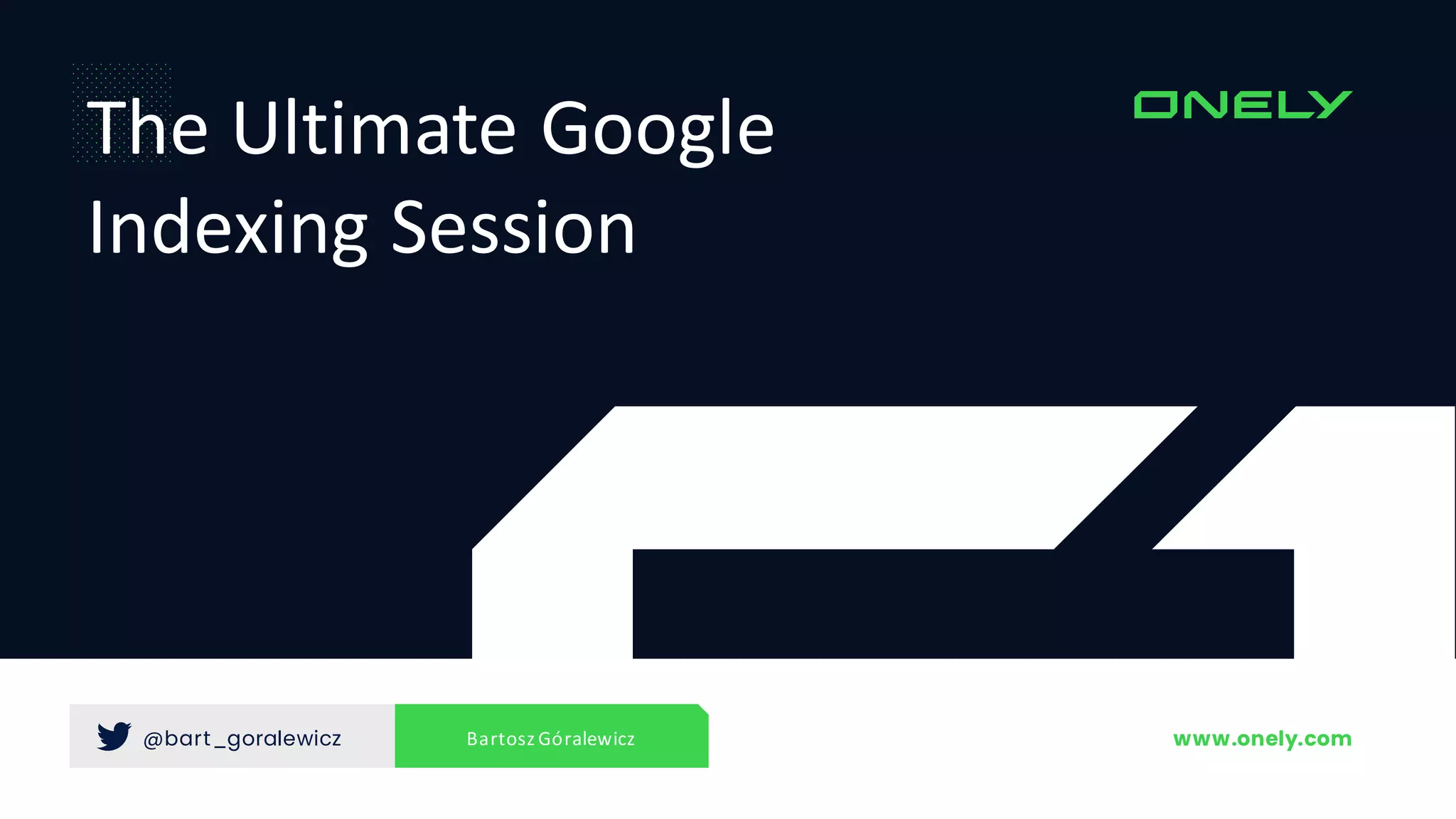 The Ultimate Google Indexing Session

ONELY

@bart_goralewicz

Bartosz Góralewicz

www.onely.com